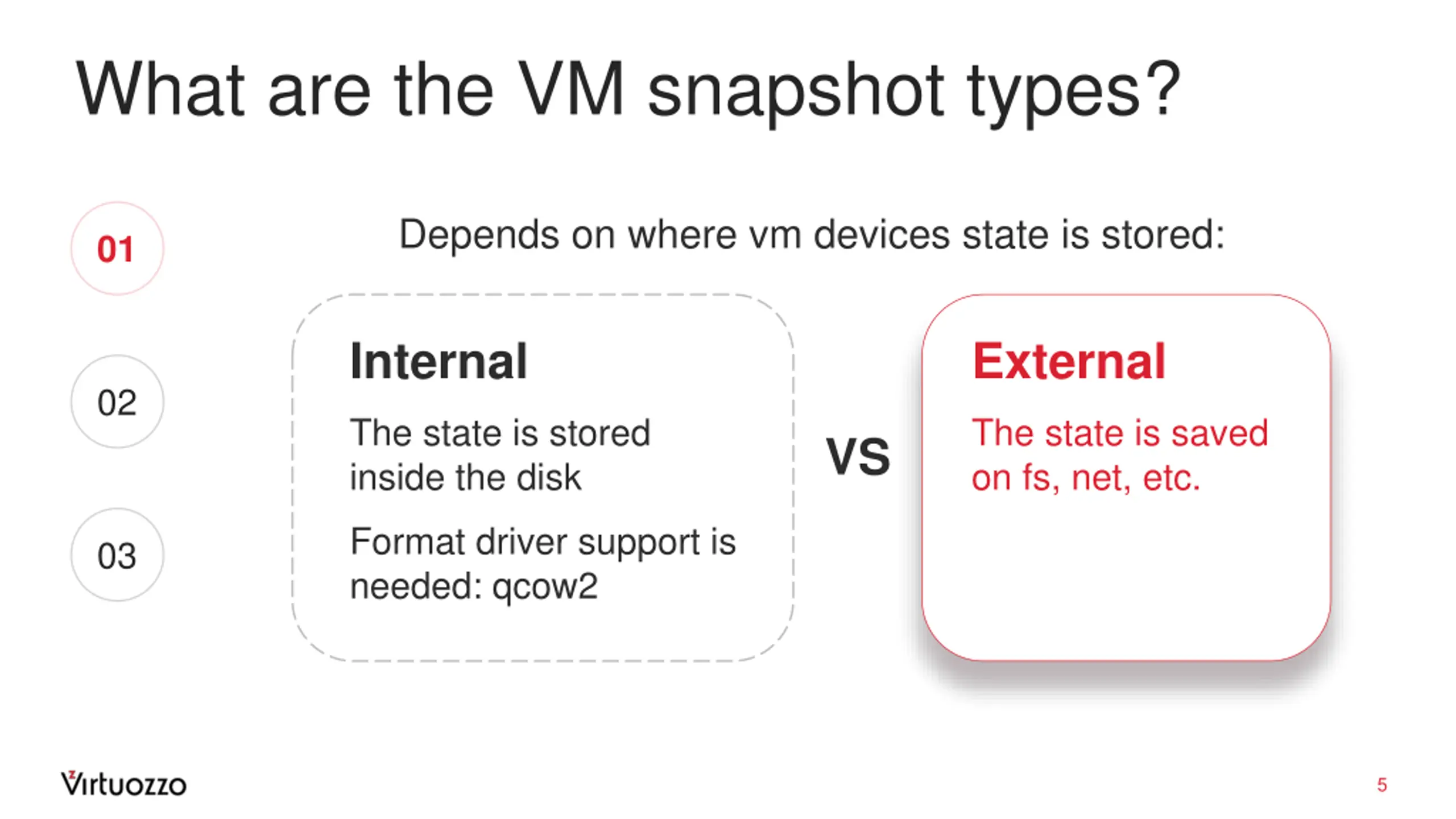 What are the VM snapshot types?

01

02

03

Depends on where vm devices state is stored:

Internal

The state is stored inside the disk

Format driver support is needed: qcow2

VS

External

The state is saved on fs, net, etc.

Virtuozzo

5